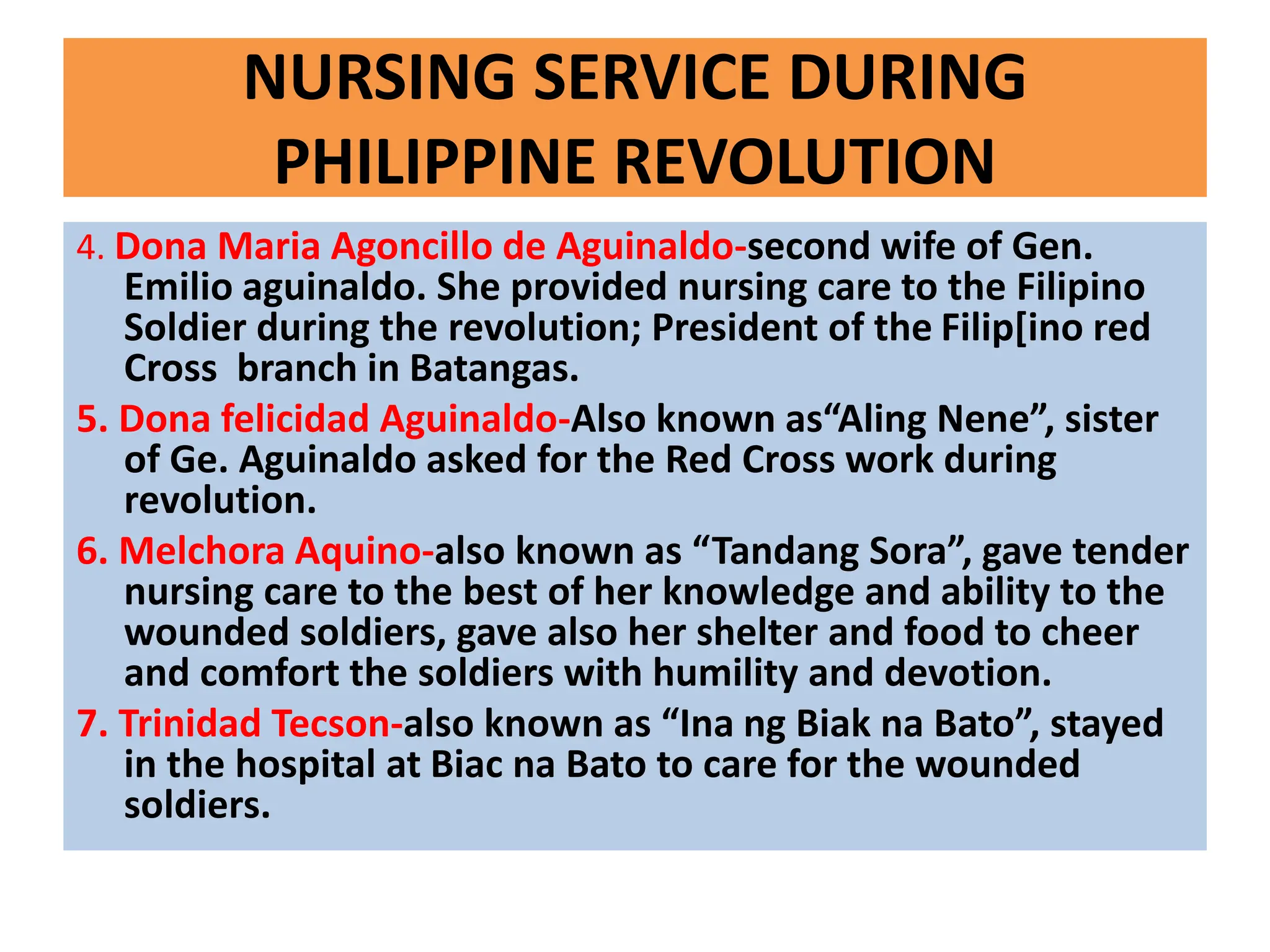 NURSING SERVICE DURING PHILIPPINE REVOLUTION

4. Dona Maria Agoncillo de Aguinaldo-second wife of Gen. Emilio aguinaldo. She provided nursing care to the Filipino Soldier during the revolution; President of the Filip[ino red Cross branch in Batangas.

5. Dona felicidad Aguinaldo-Also known as“Aling Nene”, sister of Ge. Aguinaldo asked for the Red Cross work during revolution.

6. Melchora Aquino-also known as “Tandang Sora”, gave tender nursing care to the best of her knowledge and ability to the wounded soldiers, gave also her shelter and food to cheer and comfort the soldiers with humility and devotion.

7. Trinidad Tecson-also known as “Ina ng Biak na Bato”, stayed in the hospital at Biac na Bato to care for the wounded soldiers.